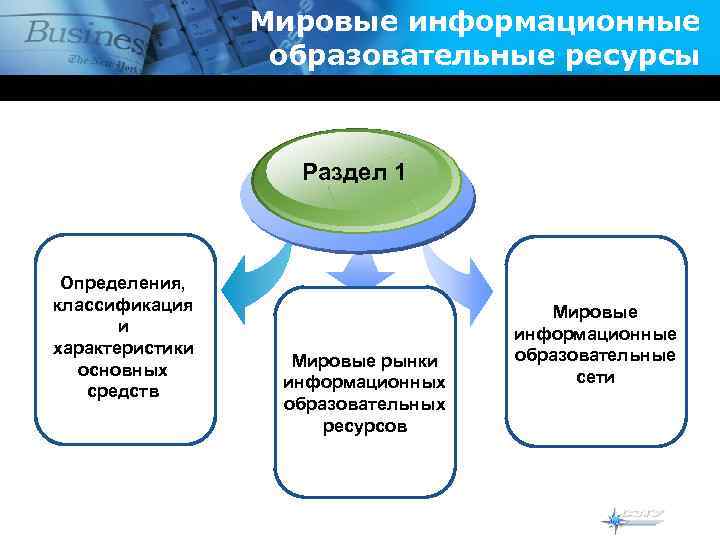 Business
The New York

Мировые информационные образовательные ресурсы

Раздел 1

Определения, классификация и характеристики основных средств

Мировые рынки информационных образовательных ресурсов

Мировые информационные образовательные сети